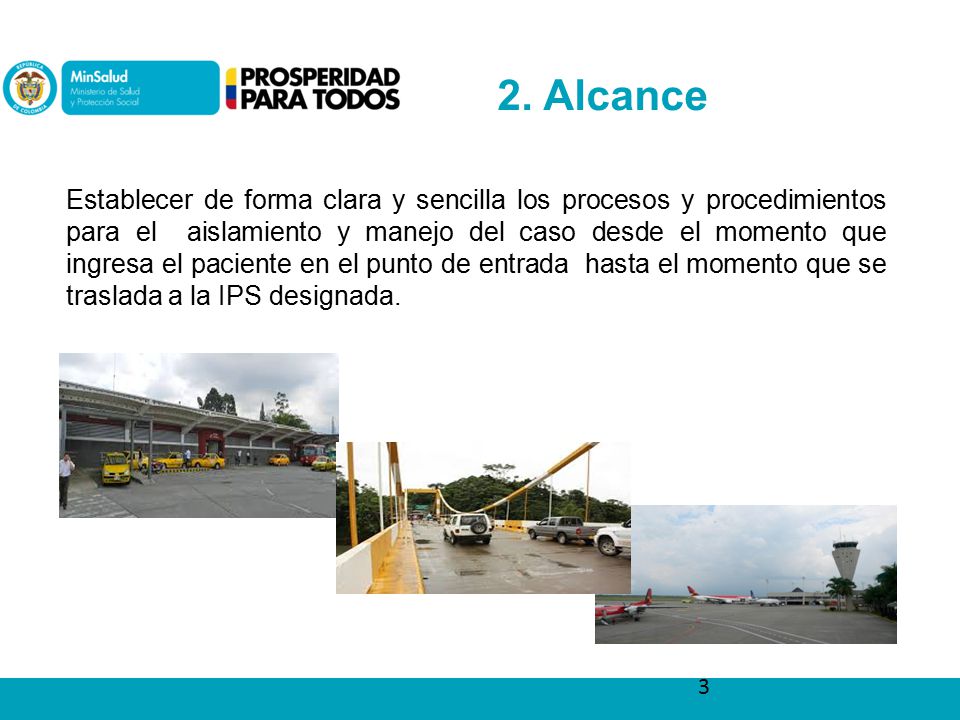 REPÚBLICA DE COLOMBIA

MinSalud
Ministerio de Salud y Protección Social

PROSPERIDAD PARA TODOS

2. Alcance

Establecer de forma clara y sencilla los procesos y procedimientos para el aislamiento y manejo del caso desde el momento que ingresa el paciente en el punto de entrada hasta el momento que se traslada a la IPS designada.

3